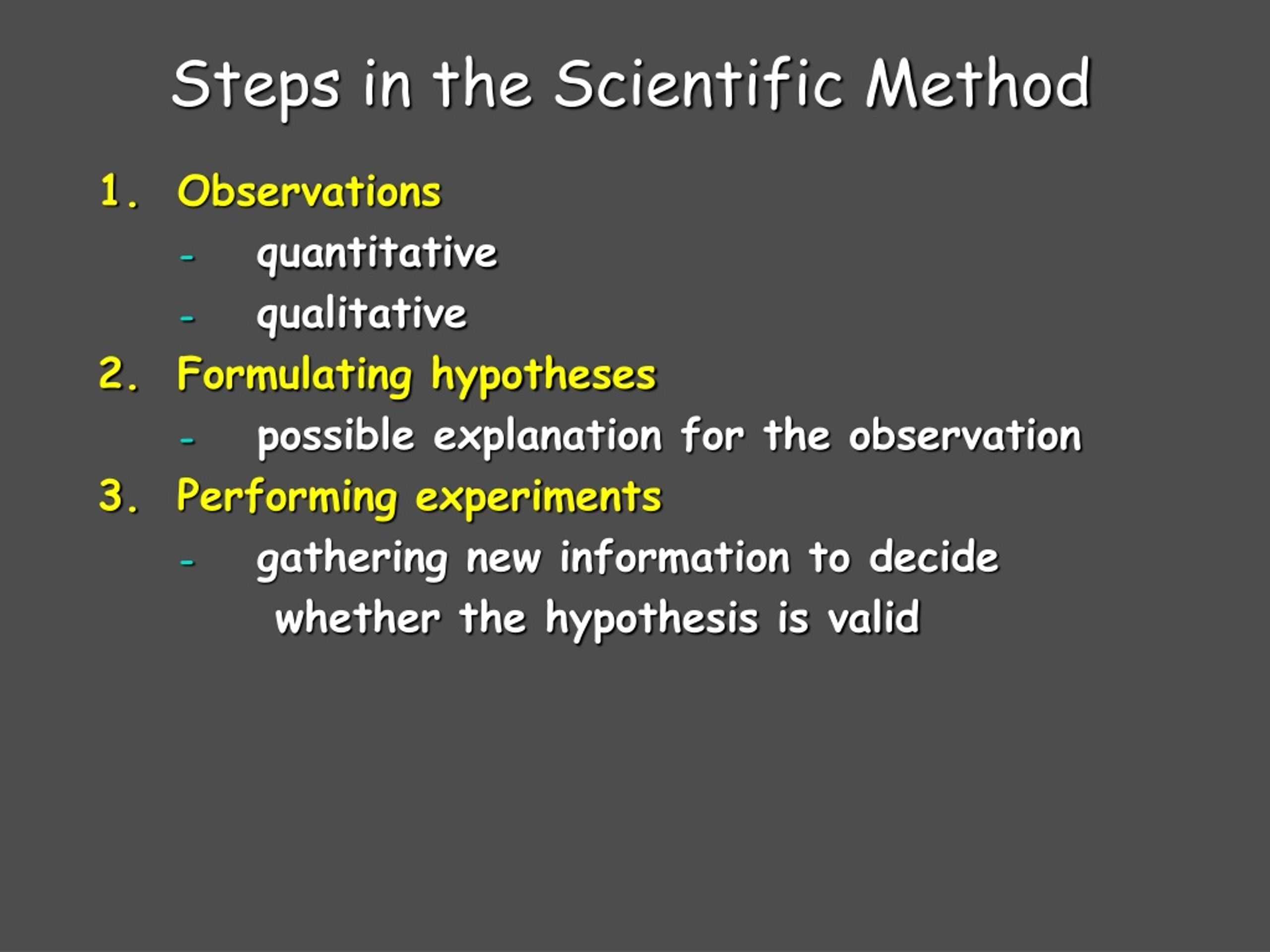 Steps in the Scientific Method

1. Observations
- quantitative
- qualitative
2. Formulating hypotheses
- possible explanation for the observation
3. Performing experiments
- gathering new information to decide whether the hypothesis is valid